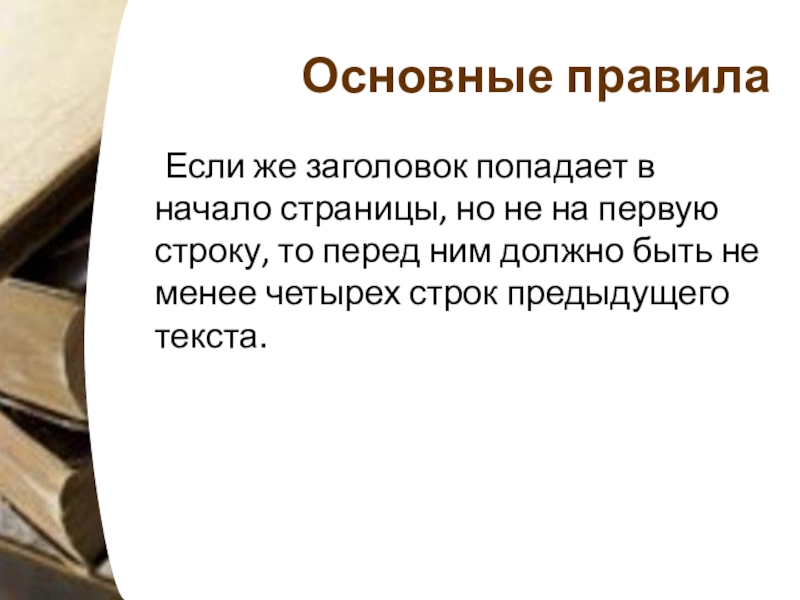 Основные правила

Если же заголовок попадает в начало страницы, но не на первую строку, то перед ним должно быть не менее четырех строк предыдущего текста.